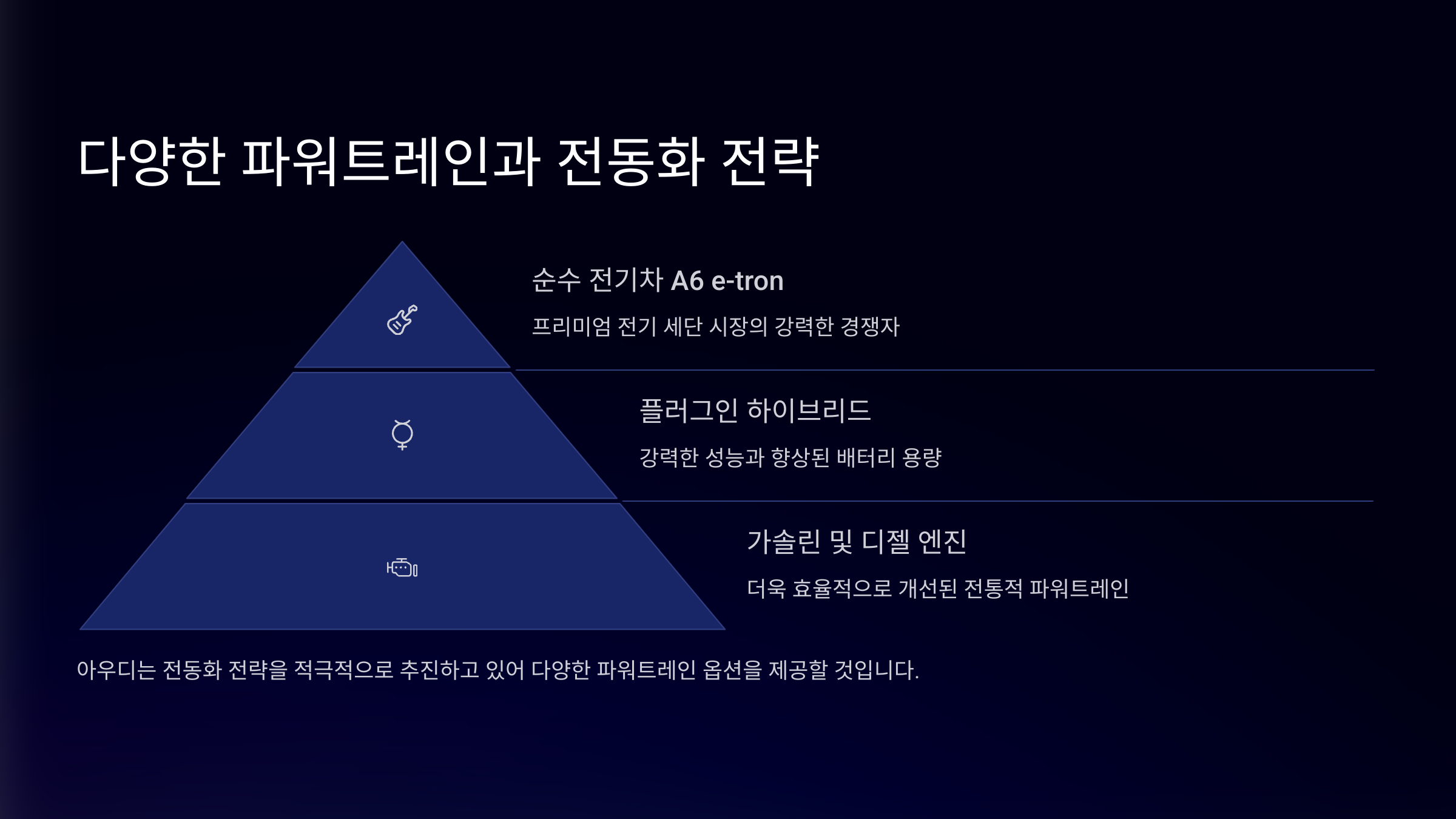 다양한 파워트레인과 전동화 전략

순수 전기차 A6 e-tron

프리미엄 전기 세단 시장의 강력한 경쟁자

플러그인 하이브리드

강력한 성능과 향상된 배터리 용량

가솔린 및 디젤 엔진

더욱 효율적으로 개선된 전통적 파워트레인

아우디는 전동화 전략을 적극적으로 추진하고 있어 다양한 파워트레인 옵션을 제공할 것입니다.